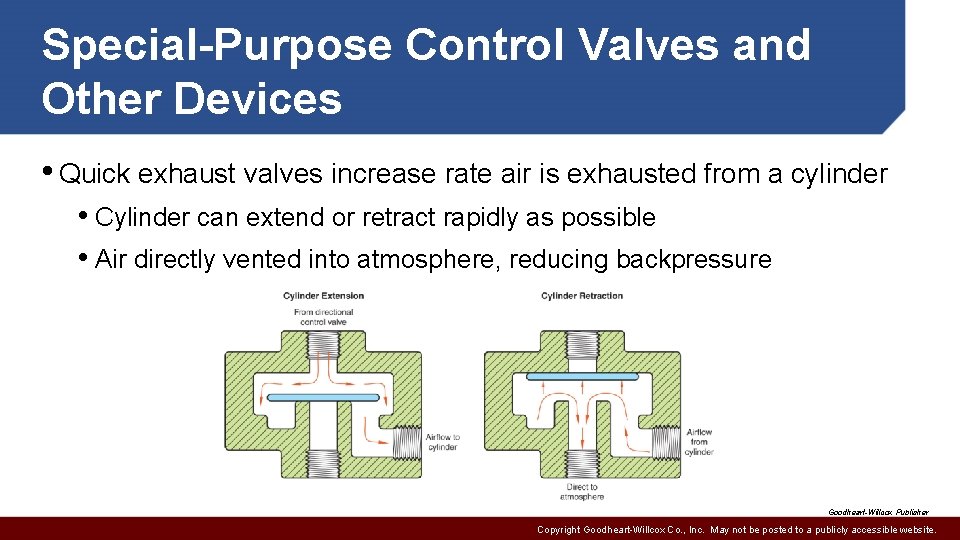 Special-Purpose Control Valves and Other Devices

• Quick exhaust valves increase rate air is exhausted from a cylinder

• Cylinder can extend or retract rapidly as possible

• Air directly vented into atmosphere, reducing backpressure

Cylinder Extension

From directional control valve

Airflow to cylinder

Cylinder Retraction

Airflow from cylinder

Direct to atmosphere

Goodheart-Willcox Publisher

Copyright Goodheart-Willcox Co., Inc. May not be posted to a publicly accessible website.